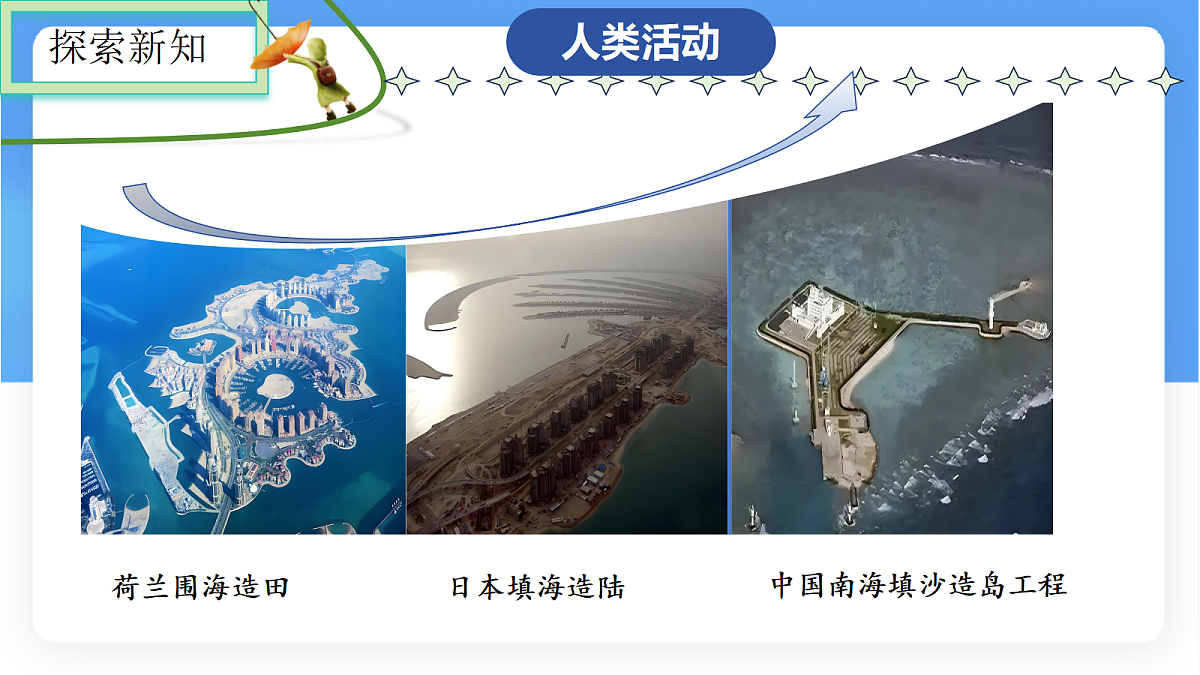 探索新知

人类活动

荷兰围海造田

日本填海造陆

中国南海填沙造岛工程